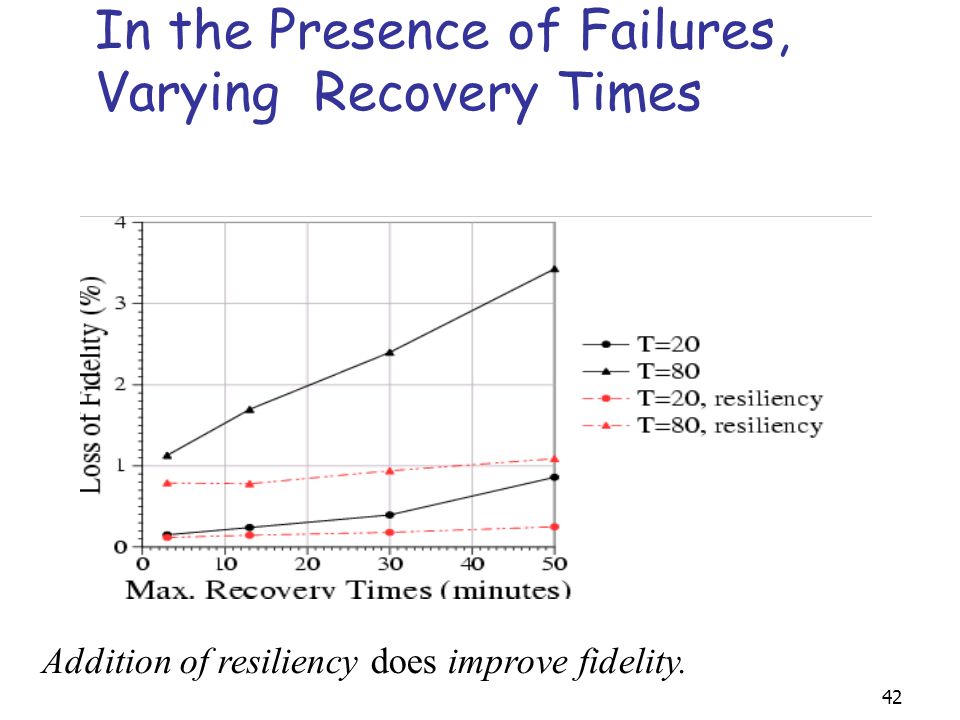 In the Presence of Failures, Varying Recovery Times

Loss of Fidelity (%)

4
3
2
1
0

0 10 20 30 40 50

Max. Recovery Times (minutes)

T=20
T=80
T=20, resiliency
T=80, resiliency

Addition of resiliency does improve fidelity.

42